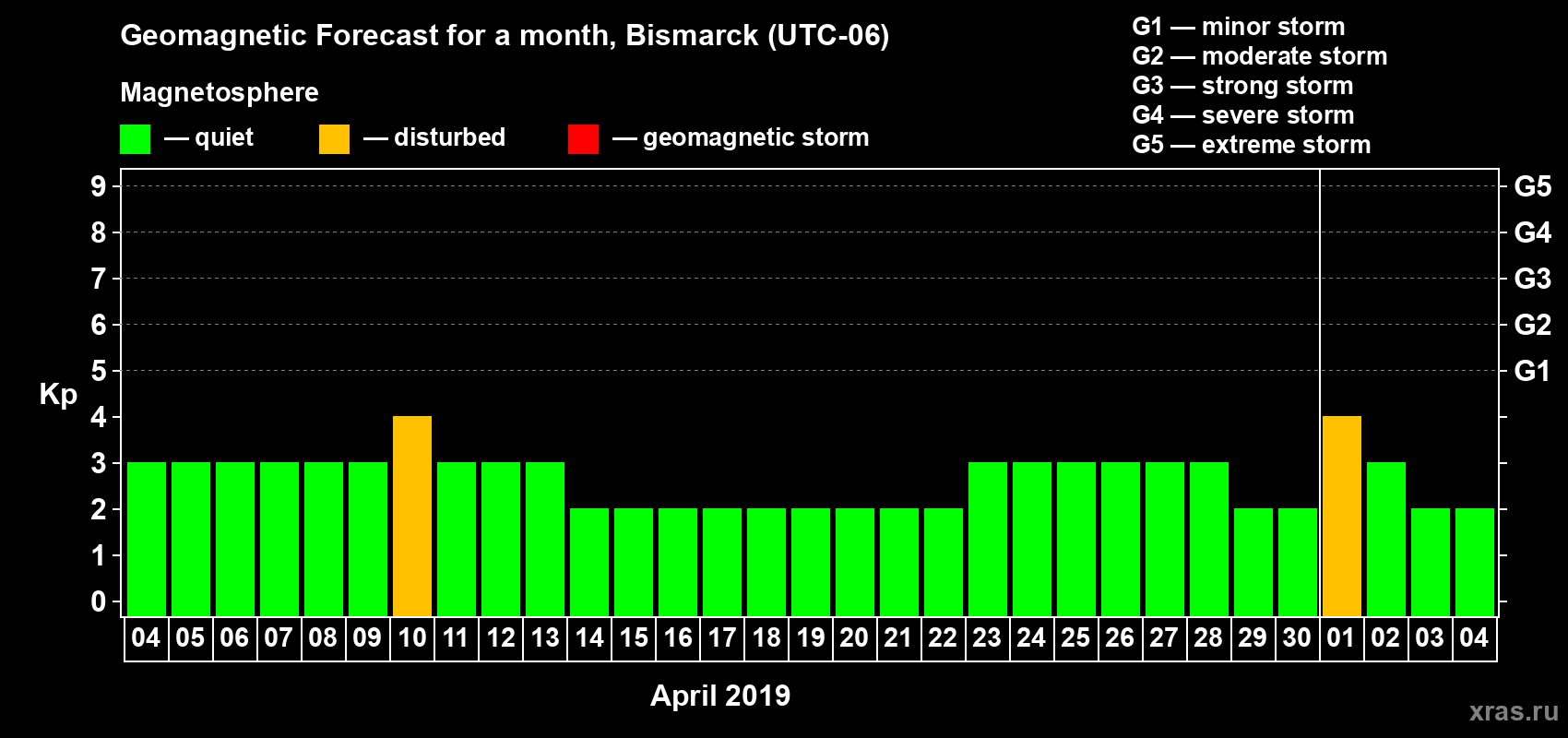 Geomagnetic Forecast for a month, Bismarck (UTC-06)

Magnetosphere

— quiet — disturbed — geomagnetic storm

G1 — minor storm
G2 — moderate storm
G3 — strong storm
G4 — severe storm
G5 — extreme storm

Kp

9 8 7 6 5 4 3 2 1 0

G5 G4 G3 G2 G1

04 05 06 07 08 09 10 11 12 13 14 15 16 17 18 19 20 21 22 23 24 25 26 27 28 29 30 01 02 03 04

April 2019

xras.ru